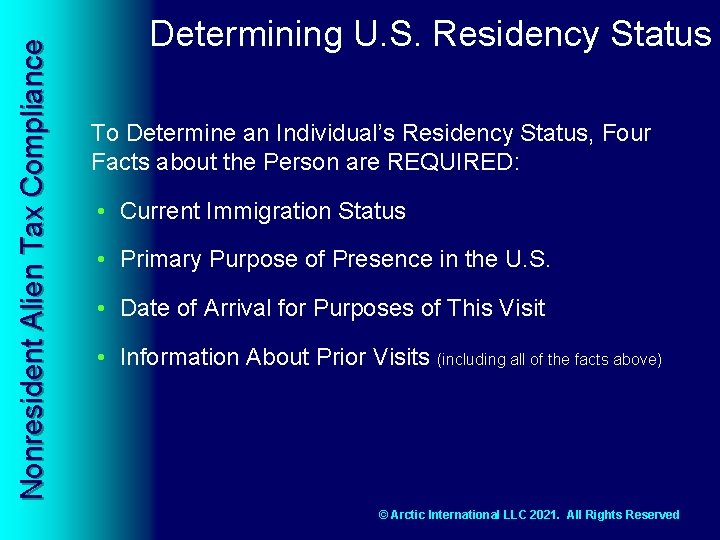 Nonresident Alien Tax Compliance

Determining U.S. Residency Status

To Determine an Individual's Residency Status, Four Facts about the Person are REQUIRED:

• Current Immigration Status

• Primary Purpose of Presence in the U.S.

• Date of Arrival for Purposes of This Visit

• Information About Prior Visits (including all of the facts above)

© Arctic International LLC 2021. All Rights Reserved